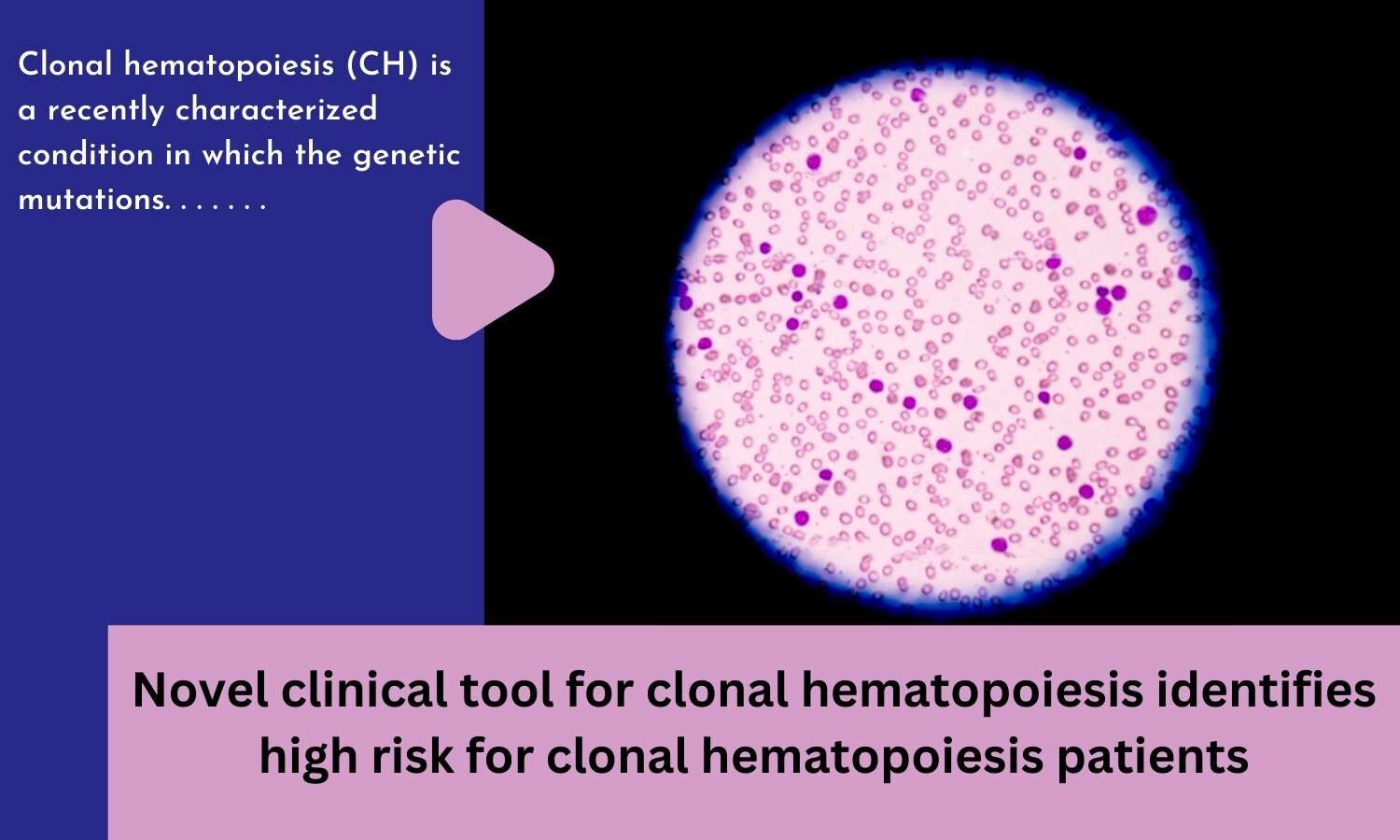 Clonal hematopoiesis (CH) is a recently characterized condition in which the genetic mutations. . . . . . .

Novel clinical tool for clonal hematopoiesis identifies high risk for clonal hematopoiesis patients